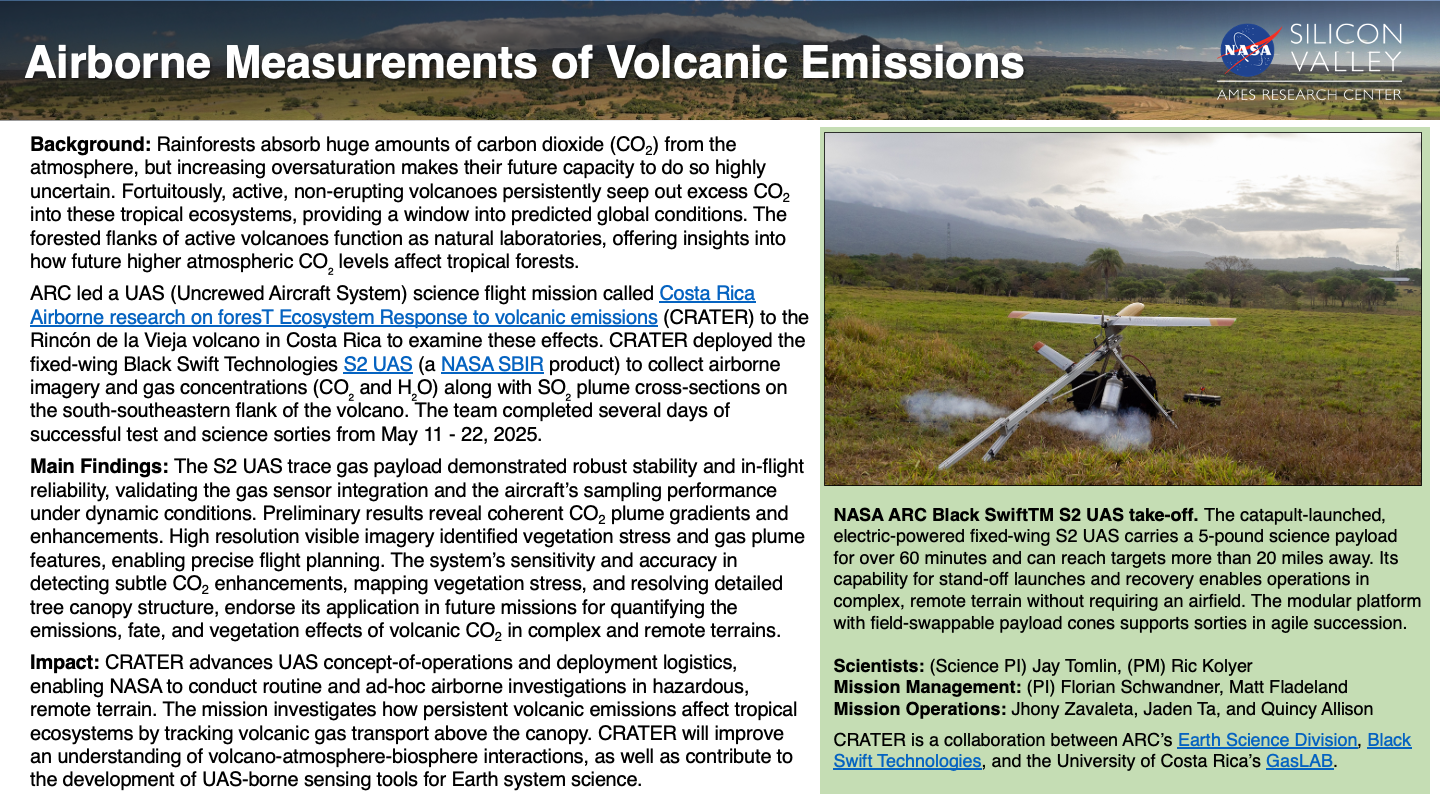 Airborne Measurements of Volcanic Emissions

NASA SILICON VALLEY
AMES RESEARCH CENTER

**Background:** Rainforests absorb huge amounts of carbon dioxide ($CO_2$) from the atmosphere, but increasing oversaturation makes their future capacity to do so highly uncertain. Fortuitously, active, non-erupting volcanoes persistently seep out excess $CO_2$ into these tropical ecosystems, providing a window into predicted global conditions. The forested flanks of active volcanoes function as natural laboratories, offering insights into how future higher atmospheric $CO_2$ levels affect tropical forests.

ARC led a UAS (Uncrewed Aircraft System) science flight mission called Costa Rica Airborne research on foresT Ecosystem Response to volcanic emissions (CRATER) to the Rincón de la Vieja volcano in Costa Rica to examine these effects. CRATER deployed the fixed-wing Black Swift Technologies S2 UAS (a NASA SBIR product) to collect airborne imagery and gas concentrations ($CO_2$ and $H_2O$) along with $SO_2$ plume cross-sections on the south-southeastern flank of the volcano. The team completed several days of successful test and science sorties from May 11 - 22, 2025.

**Main Findings:** The S2 UAS trace gas payload demonstrated robust stability and in-flight reliability, validating the gas sensor integration and the aircraft's sampling performance under dynamic conditions. Preliminary results reveal coherent $CO_2$ plume gradients and enhancements. High resolution visible imagery identified vegetation stress and gas plume features, enabling precise flight planning. The system's sensitivity and accuracy in detecting subtle $CO_2$ enhancements, mapping vegetation stress, and resolving detailed tree canopy structure, endorse its application in future missions for quantifying the emissions, fate, and vegetation effects of volcanic $CO_2$ in complex and remote terrains.

**Impact:** CRATER advances UAS concept-of-operations and deployment logistics, enabling NASA to conduct routine and ad-hoc airborne investigations in hazardous, remote terrain. The mission investigates how persistent volcanic emissions affect tropical ecosystems by tracking volcanic gas transport above the canopy. CRATER will improve an understanding of volcano-atmosphere-biosphere interactions, as well as contribute to the development of UAS-borne sensing tools for Earth system science.

**NASA ARC Black SwiftTM S2 UAS take-off.** The catapult-launched, electric-powered fixed-wing S2 UAS carries a 5-pound science payload for over 60 minutes and can reach targets more than 20 miles away. Its capability for stand-off launches and recovery enables operations in complex, remote terrain without requiring an airfield. The modular platform with field-swappable payload cones supports sorties in agile succession.

**Scientists:** (Science PI) Jay Tomlin, (PM) Ric Kolyer
**Mission Management:** (PI) Florian Schwandner, Matt Fladeland
**Mission Operations:** Jhony Zavaleta, Jaden Ta, and Quincy Allison

CRATER is a collaboration between ARC's Earth Science Division, Black Swift Technologies, and the University of Costa Rica's GasLAB.